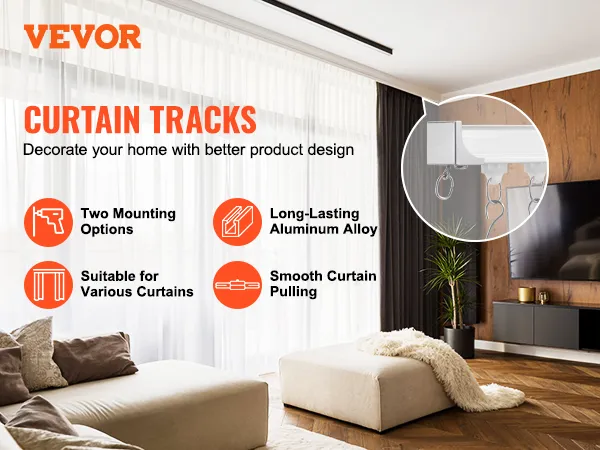 VEVOR

CURTAIN TRACKS

Decorate your home with better product design

Two Mounting Options

Long-Lasting Aluminum Alloy

Suitable for Various Curtains

Smooth Curtain Pulling